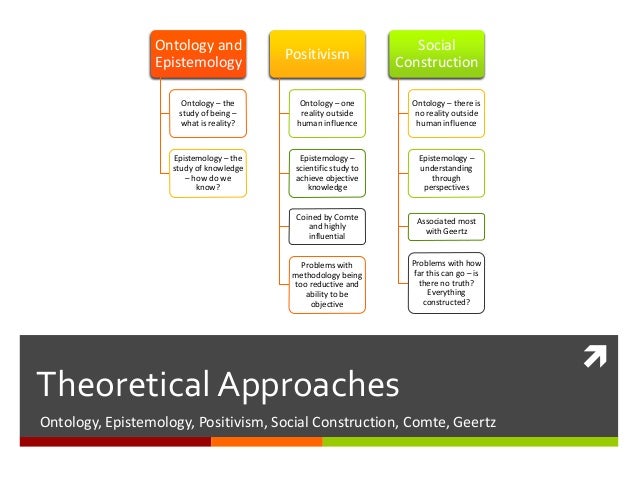 Ontology and Epistemology

Ontology – the study of being – what is reality?

Epistemology – the study of knowledge – how do we know?

Positivism

Ontology – one reality outside human influence

Epistemology – scientific study to achieve objective knowledge

Coined by Comte and highly influential

Problems with methodology being too reductive and ability to be objective

Social Construction

Ontology – there is no reality outside human influence

Epistemology – understanding through perspectives

Associated most with Geertz

Problems with how far this can go – is there no truth? Everything constructed?

Theoretical Approaches

Ontology, Epistemology, Positivism, Social Construction, Comte, Geertz